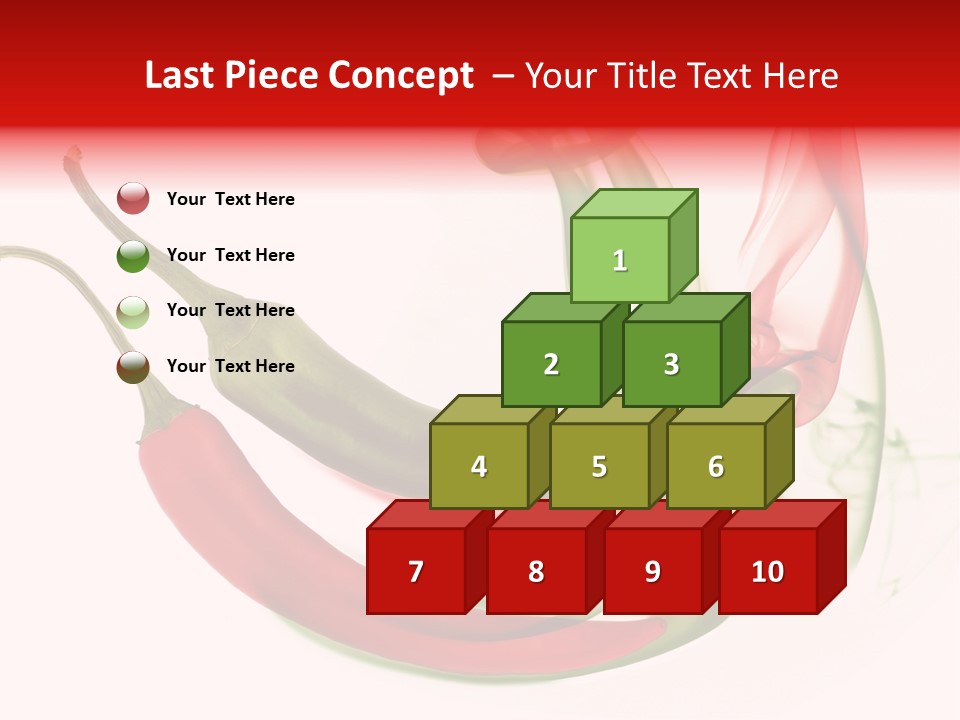 Last Piece Concept – Your Title Text Here

Your Text Here

Your Text Here

Your Text Here

Your Text Here

1

2

3

4

5

6

7

8

9

10